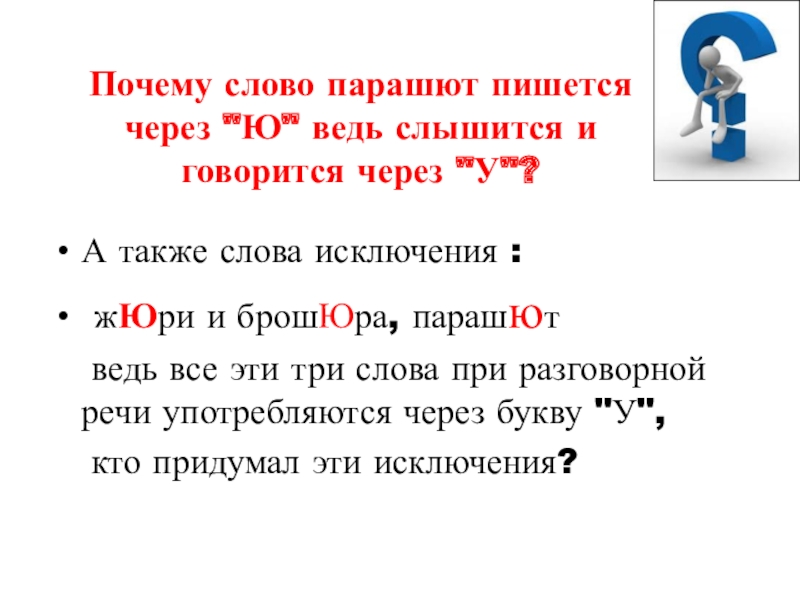 Почему слово парашют пишется через "Ю" ведь слышится и говорится через "У"?

• А также слова исключения :

• жЮри и брошЮра, парашЮт ведь все эти три слова при разговорной речи употребляются через букву "У", кто придумал эти исключения?